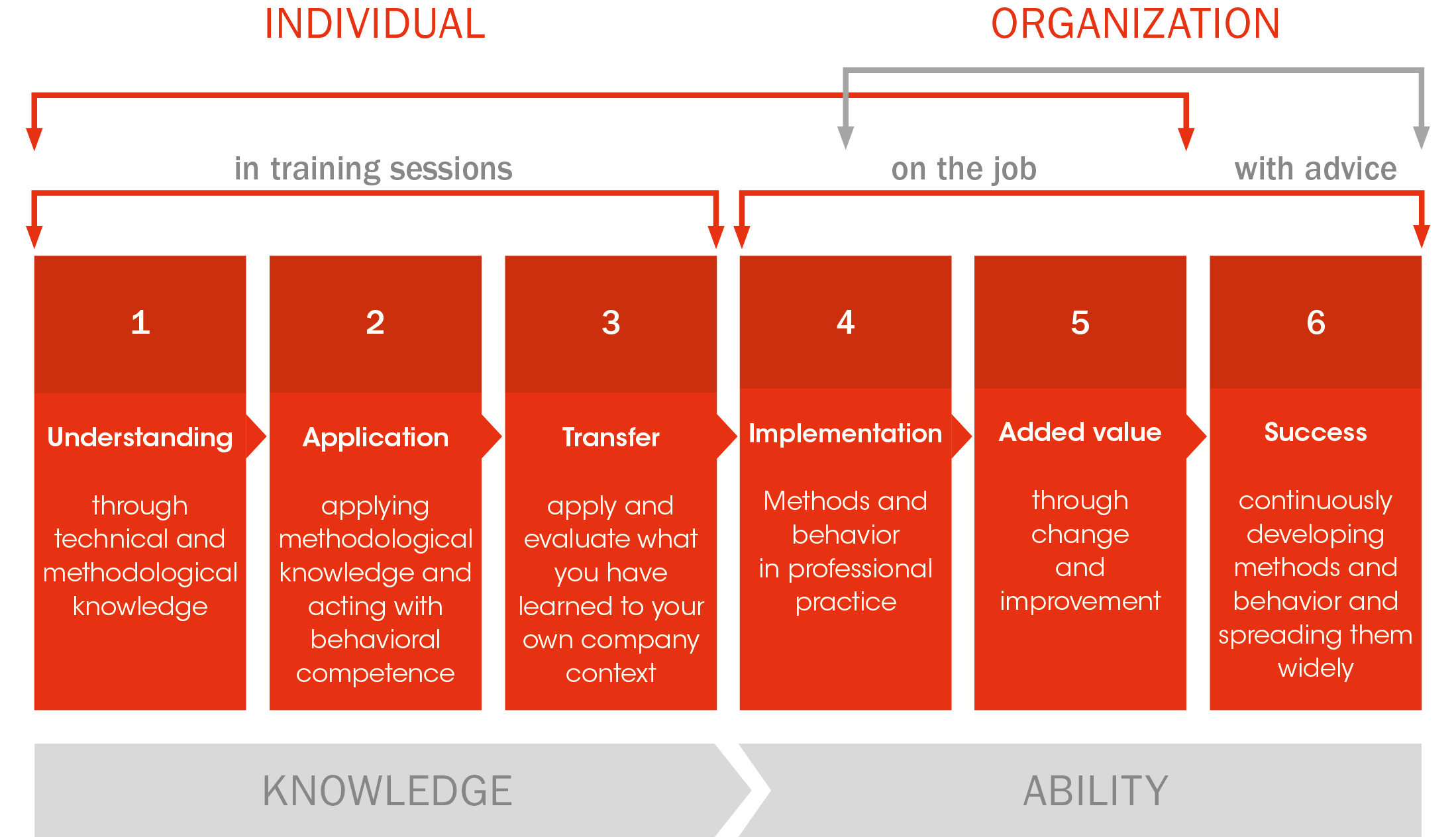 INDIVIDUAL

ORGANIZATION

in training sessions

on the job

with advice

1

Understanding

through technical and methodological knowledge

2

Application

applying methodological knowledge and acting with behavioral competence

3

Transfer

apply and evaluate what you have learned to your own company context

4

Implementation

Methods and behavior in professional practice

5

Added value

through change and improvement

6

Success

continuously developing methods and behavior and spreading them widely

KNOWLEDGE

ABILITY